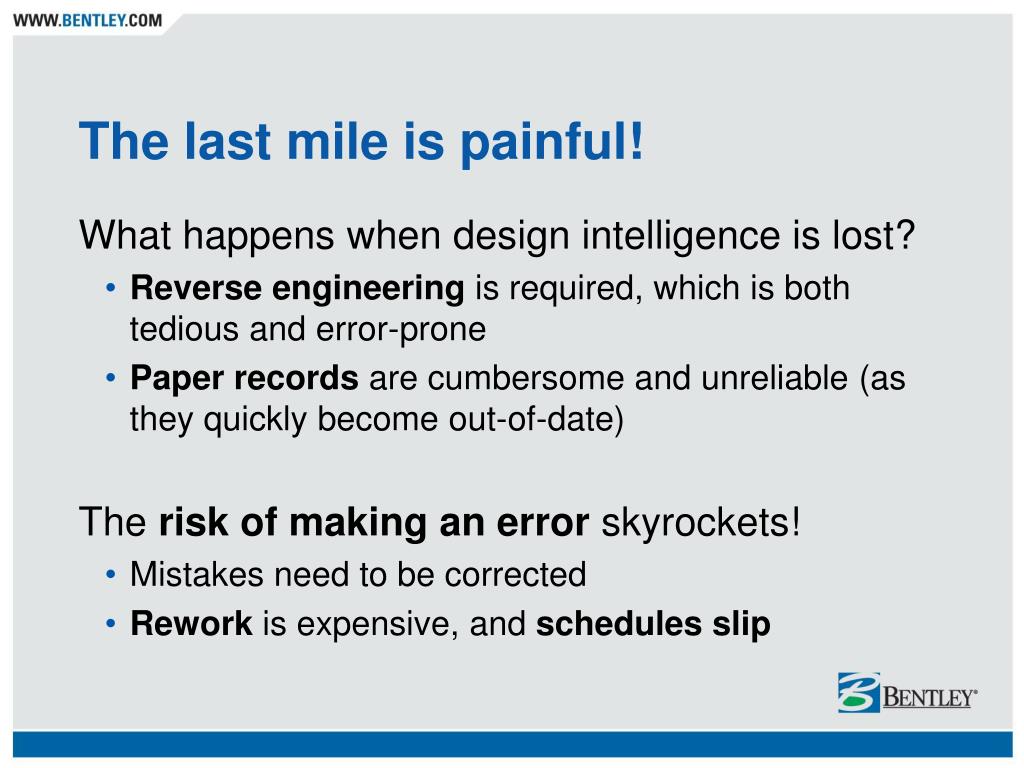 WWW.BENTLEY.COM

The last mile is painful!

What happens when design intelligence is lost?

• Reverse engineering is required, which is both tedious and error-prone
• Paper records are cumbersome and unreliable (as they quickly become out-of-date)

The risk of making an error skyrockets!

• Mistakes need to be corrected
• Rework is expensive, and schedules slip

BENTLEY®